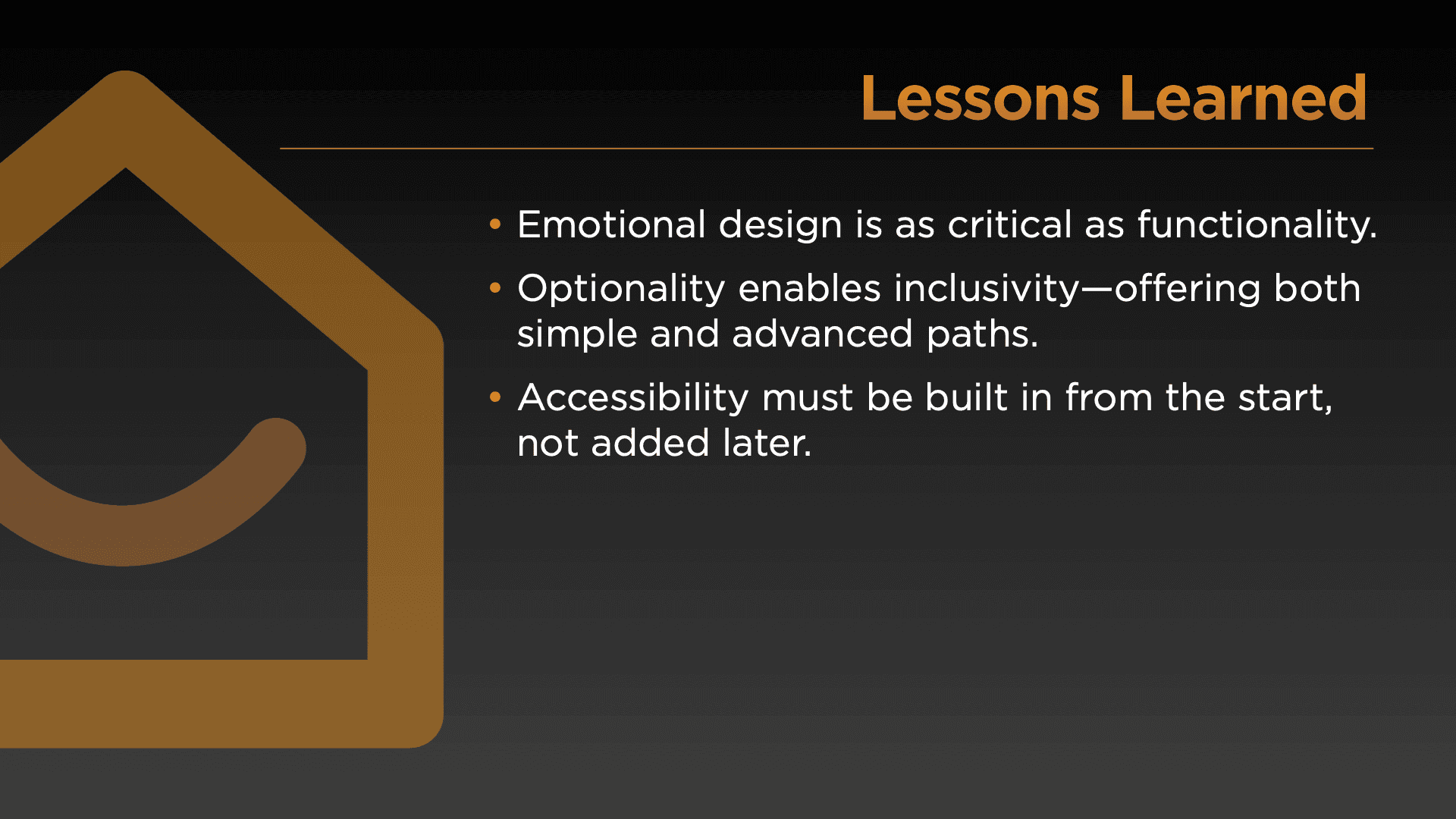 Lessons Learned

• Emotional design is as critical as functionality.

• Optionality enables inclusivity—offering both simple and advanced paths.

• Accessibility must be built in from the start, not added later.